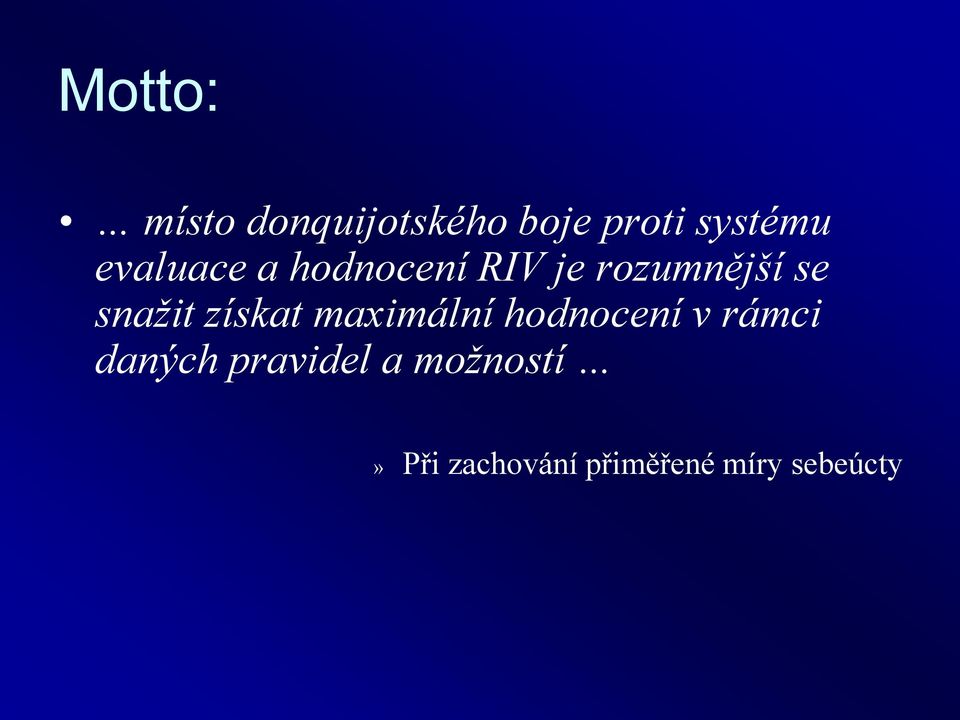 Motto:

• … místo donquijotského boje proti systému evaluace a hodnocení RIV je rozumnější se snažit získat maximální hodnocení v rámci daných pravidel a možností …

» Při zachování přiměřené míry sebeúcty